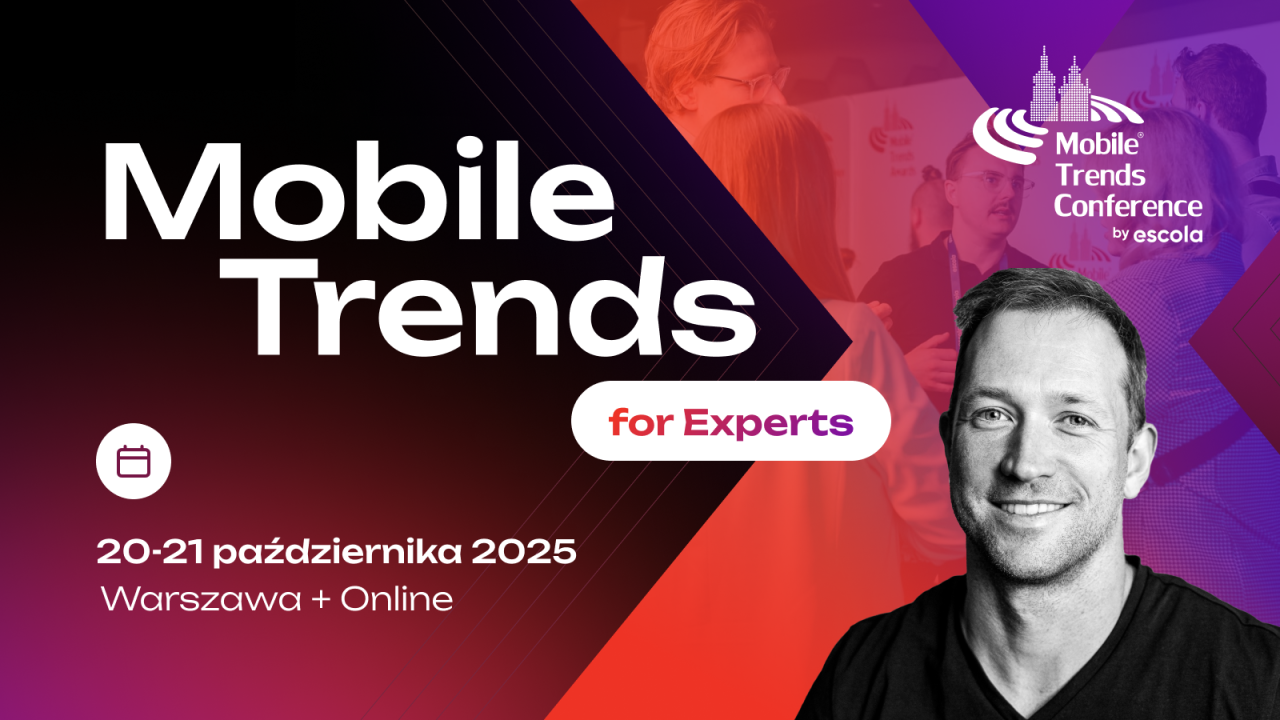 Mobile Trends

for Experts

20-21 października 2025
Warszawa + Online

Mobile® Trends Conference by escola